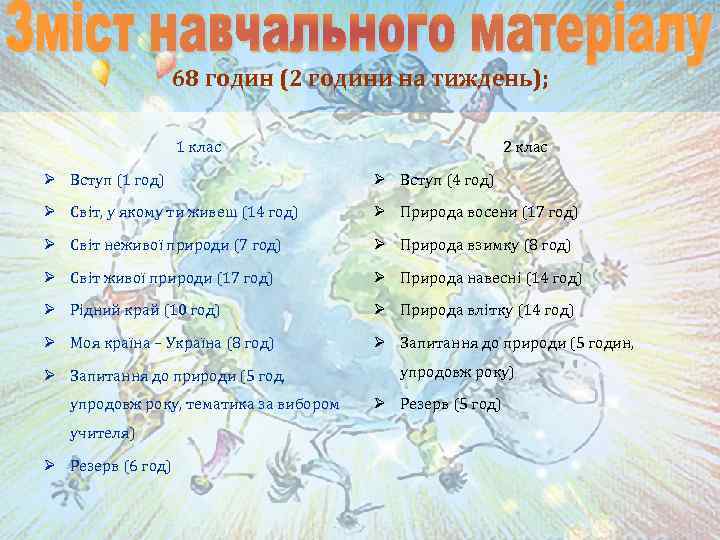 Зміст навчального матеріалу

68 годин (2 години на тиждень);

1 клас

➢ Вступ (1 год)
➢ Світ, у якому ти живеш (14 год)
➢ Світ неживої природи (7 год)
➢ Світ живої природи (17 год)
➢ Рідний край (10 год)
➢ Моя країна – Україна (8 год)
➢ Запитання до природи (5 год, упродовж року, тематика за вибором учителя)
➢ Резерв (6 год)

2 клас

➢ Вступ (4 год)
➢ Природа восени (17 год)
➢ Природа взимку (8 год)
➢ Природа навесні (14 год)
➢ Природа влітку (14 год)
➢ Запитання до природи (5 годин, упродовж року)
➢ Резерв (5 год)